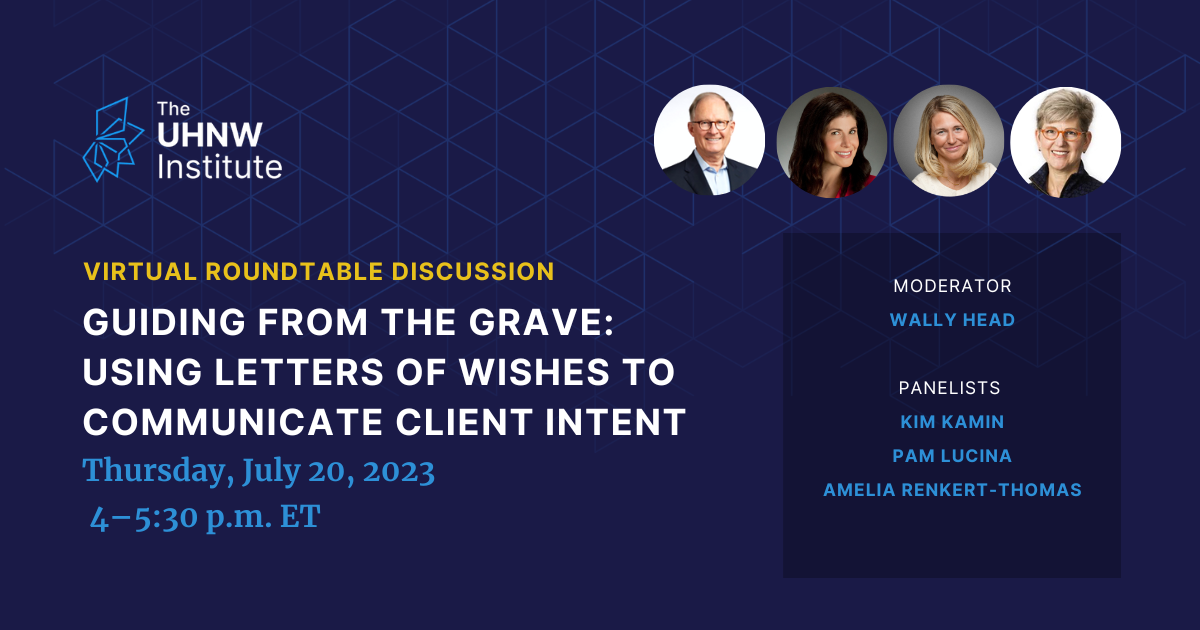 The UHNW Institute

VIRTUAL ROUNDTABLE DISCUSSION

GUIDING FROM THE GRAVE: USING LETTERS OF WISHES TO COMMUNICATE CLIENT INTENT

Thursday, July 20, 2023

4–5:30 p.m. ET

MODERATOR

WALLY HEAD

PANELISTS

KIM KAMIN

PAM LUCINA

AMELIA RENKERT-THOMAS